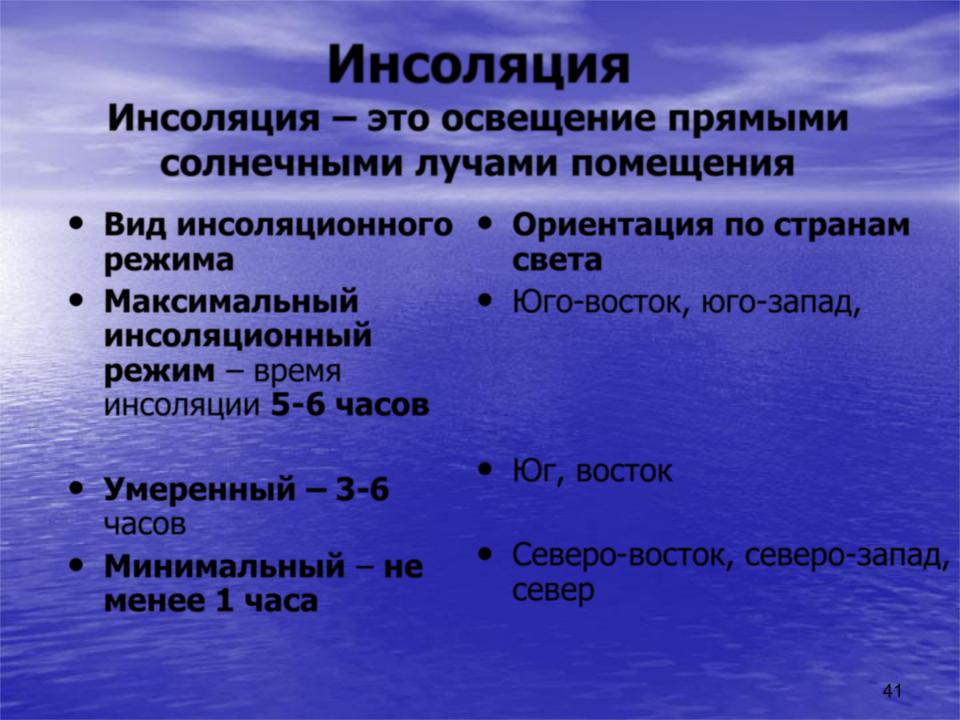 Инсоляция

Инсоляция – это освещение прямыми солнечными лучами помещения

• Вид инсоляционного режима
• Максимальный инсоляционный режим – время инсоляции 5-6 часов

• Умеренный – 3-6 часов
• Минимальный – не менее 1 часа

• Ориентация по странам света
• Юго-восток, юго-запад,

• Юг, восток

• Северо-восток, северо-запад, север

41